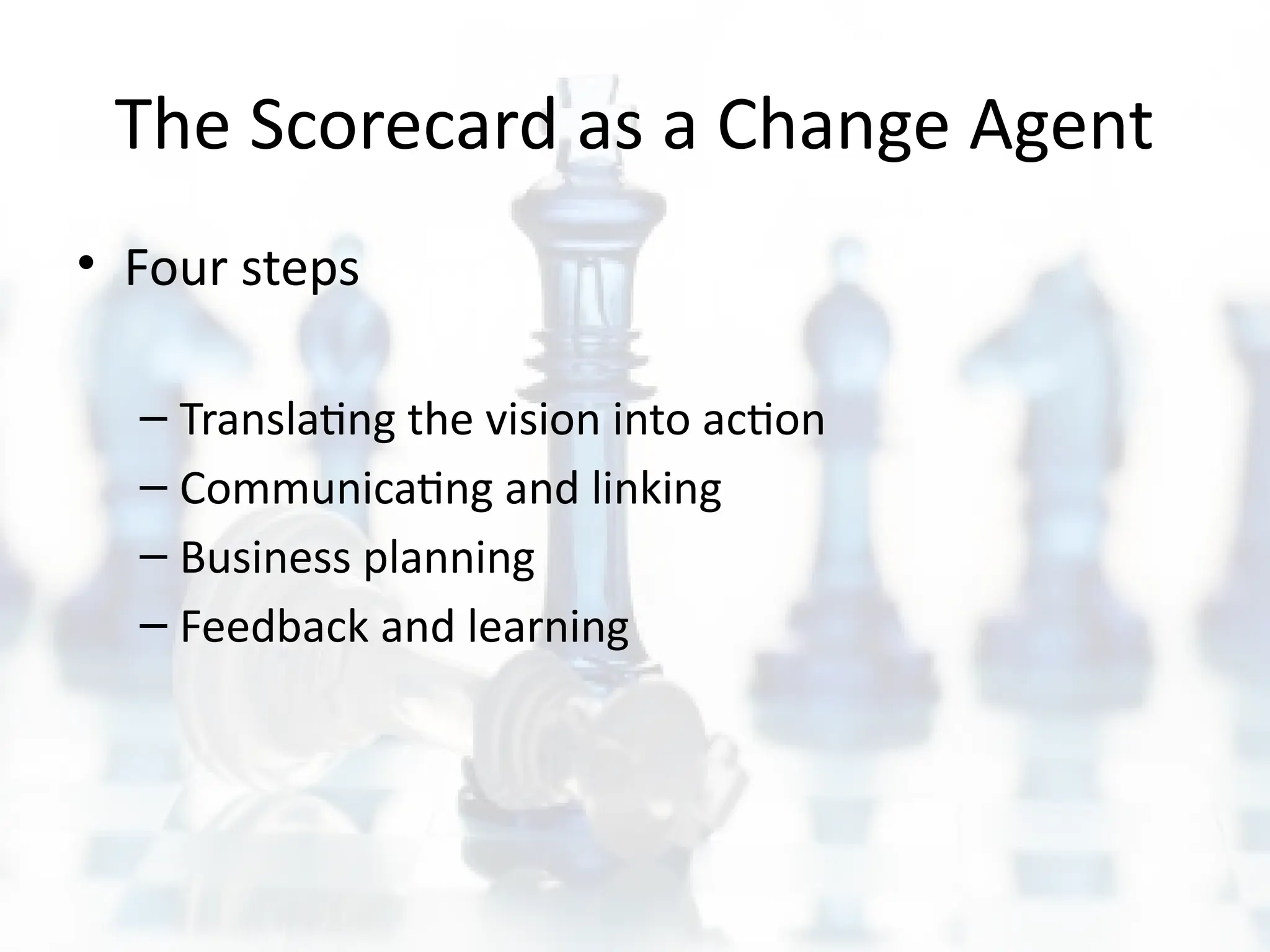 The Scorecard as a Change Agent

• Four steps

– Translating the vision into action
– Communicating and linking
– Business planning
– Feedback and learning